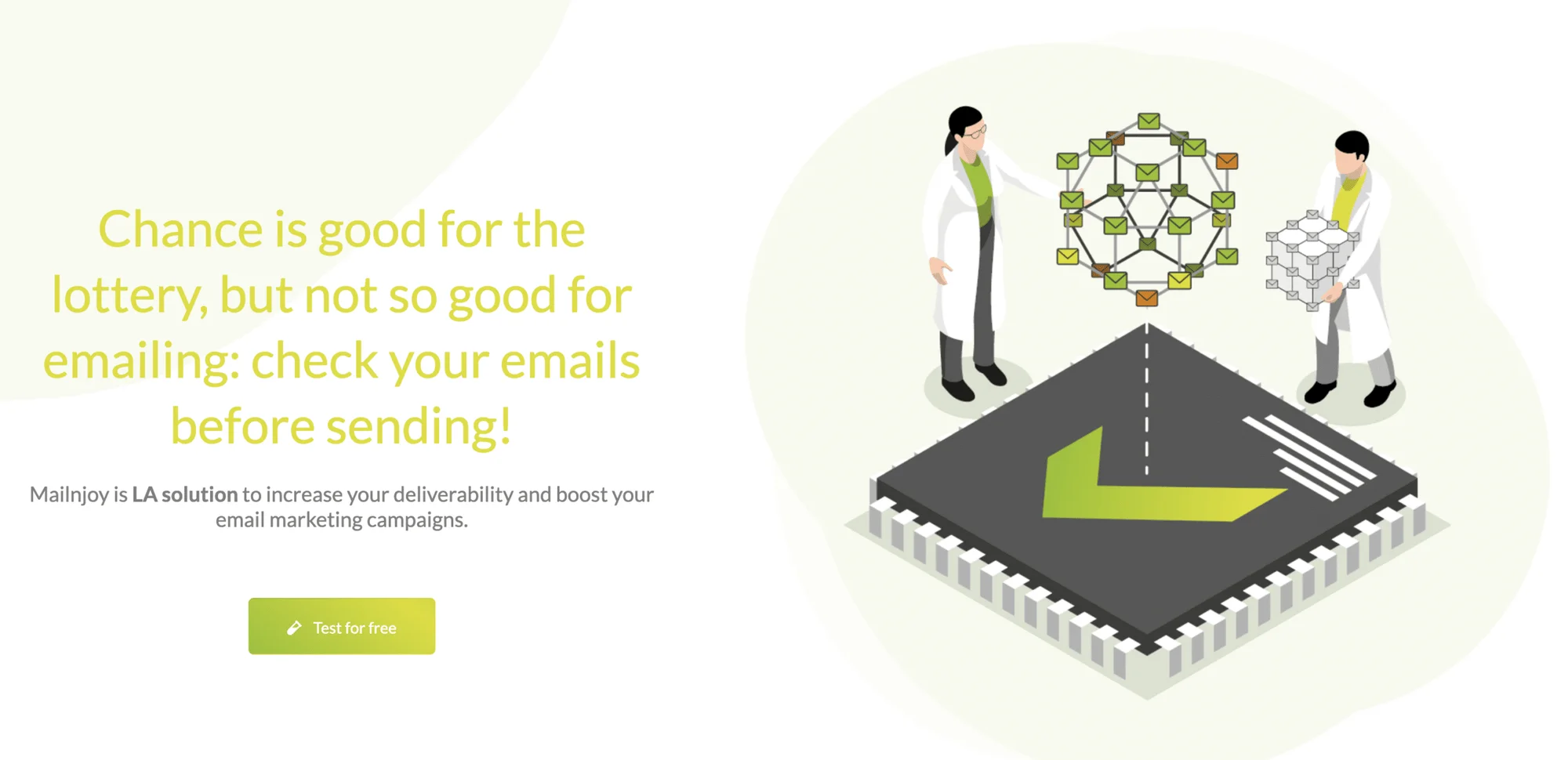 Chance is good for the lottery, but not so good for emailing: check your emails before sending!

Mailnjoy is LA solution to increase your deliverability and boost your email marketing campaigns.

Test for free